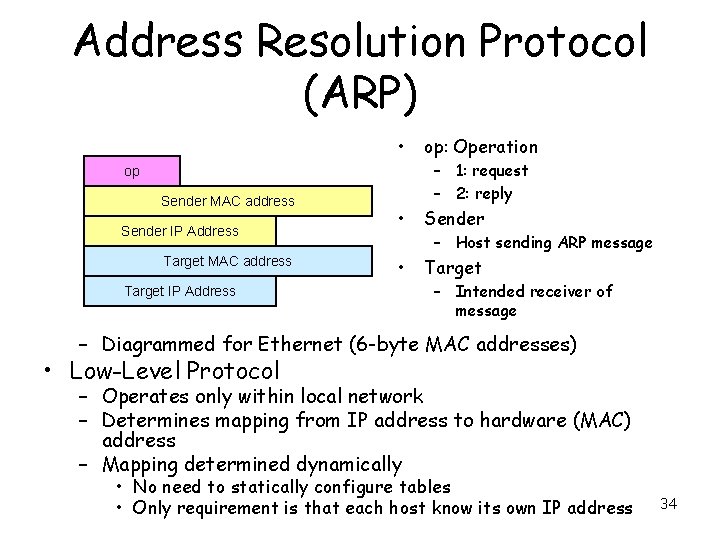 Address Resolution Protocol (ARP)

op
Sender MAC address
Sender IP Address
Target MAC address
Target IP Address

• op: Operation
– 1: request
– 2: reply
• Sender
– Host sending ARP message
• Target
– Intended receiver of message

– Diagrammed for Ethernet (6-byte MAC addresses)
• Low-Level Protocol
– Operates only within local network
– Determines mapping from IP address to hardware (MAC) address
– Mapping determined dynamically
• No need to statically configure tables
• Only requirement is that each host know its own IP address

34